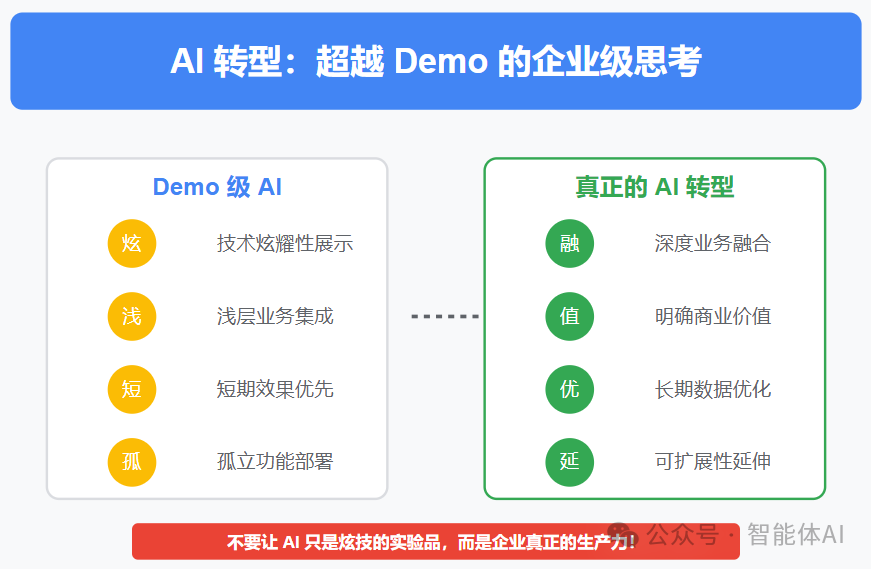 AI 转型：超越 Demo 的企业级思考

Demo 级 AI

炫 技术炫耀性展示

浅 浅层业务集成

短 短期效果优先

孤 孤立功能部署

真正的 AI 转型

融 深度业务融合

值 明确商业价值

优 长期数据优化

延 可扩展性延伸

不要让 AI 只是炫技的实验品，而是企业真正的生产力！

公众号 · 智能体AI